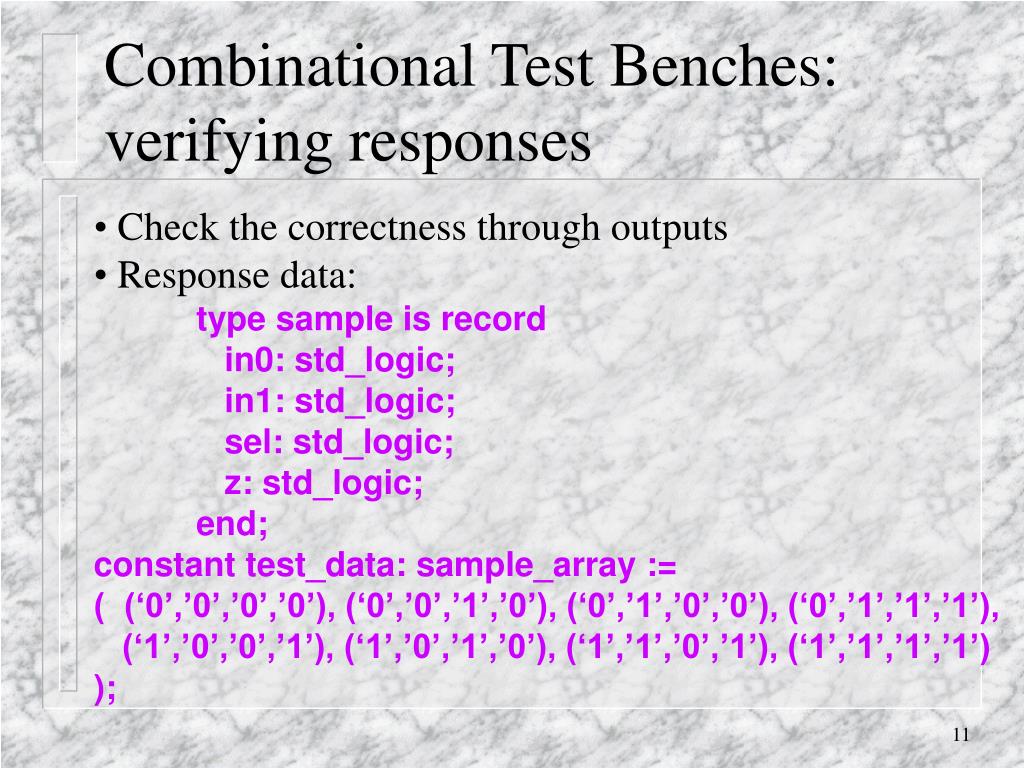 Combinational Test Benches: verifying responses

• Check the correctness through outputs
• Response data:
type sample is record
in0: std_logic;
in1: std_logic;
sel: std_logic;
z: std_logic;
end;
constant test_data: sample_array :=
( (‘0’,’0’,’0’,’0’), (‘0’,’0’,’1’,’0’), (‘0’,’1’,’0’,’0’), (‘0’,’1’,’1’,’1’),
(‘1’,’0’,’0’,’1’), (‘1’,’0’,’1’,’0’), (‘1’,’1’,’0’,’1’), (‘1’,’1’,’1’,’1’)
);

11